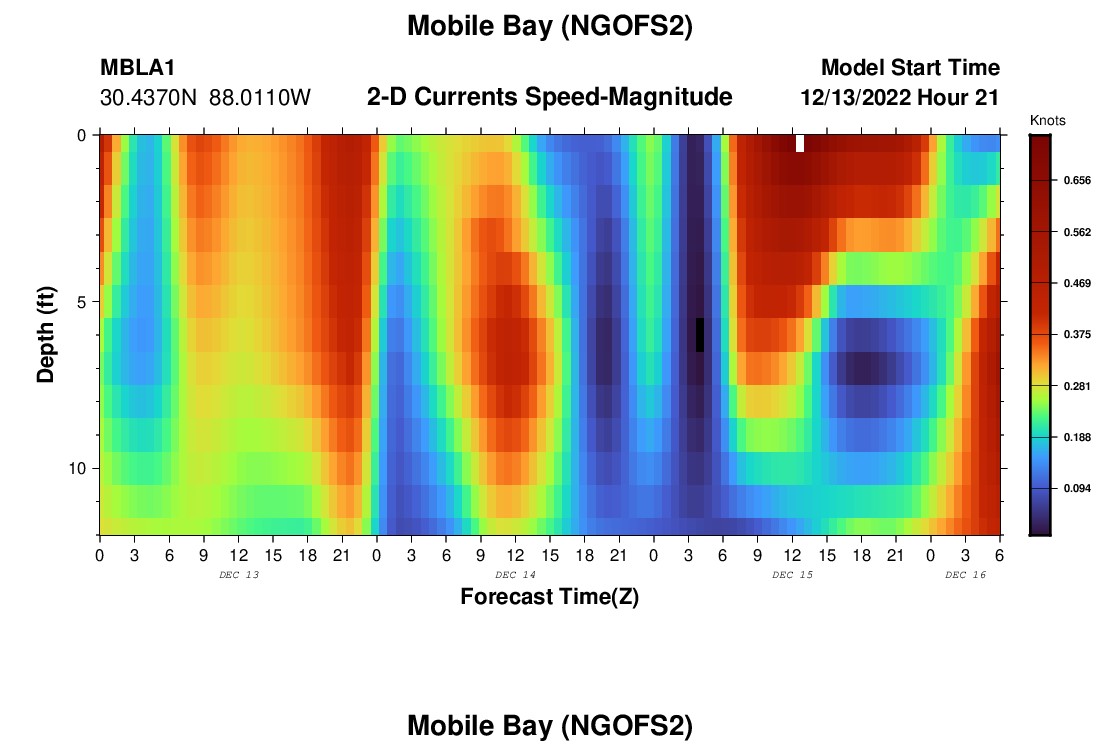 Mobile Bay (NGOFS2)

MBLA1
30.4370N 88.0110W

2-D Currents Speed-Magnitude

Model Start Time
12/13/2022 Hour 21

Knots
0.656
0.562
0.469
0.375
0.281
0.188
0.094

Depth (ft)
0
5
10

0 3 6 9 12 15 18 21 0 3 6 9 12 15 18 21 0 3 6 9 12 15 18 21 0 3 6
DEC 13
DEC 14
DEC 15
DEC 16
Forecast Time(Z)

Mobile Bay (NGOFS2)